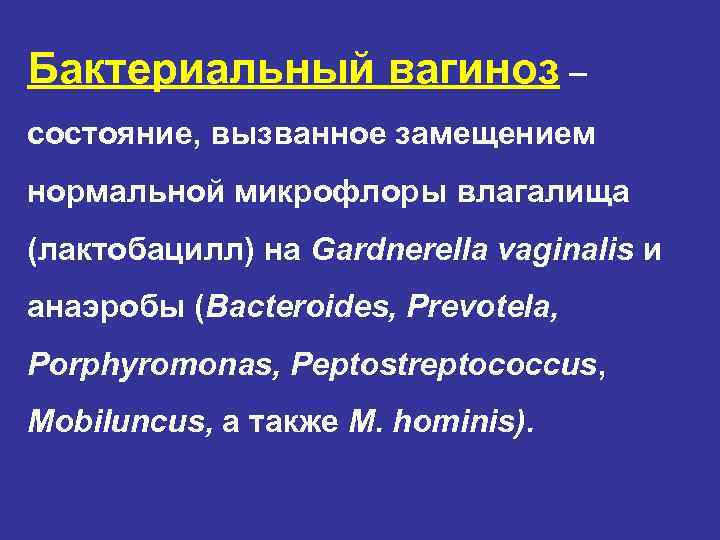 Бактериальный вагиноз – состояние, вызванное замещением нормальной микрофлоры влагалища (лактобацилл) на Gardnerella vaginalis и анаэробы (Bacteroides, Prevotela, Porphyromonas, Peptostreptococcus, Mobiluncus, а также M. hominis).